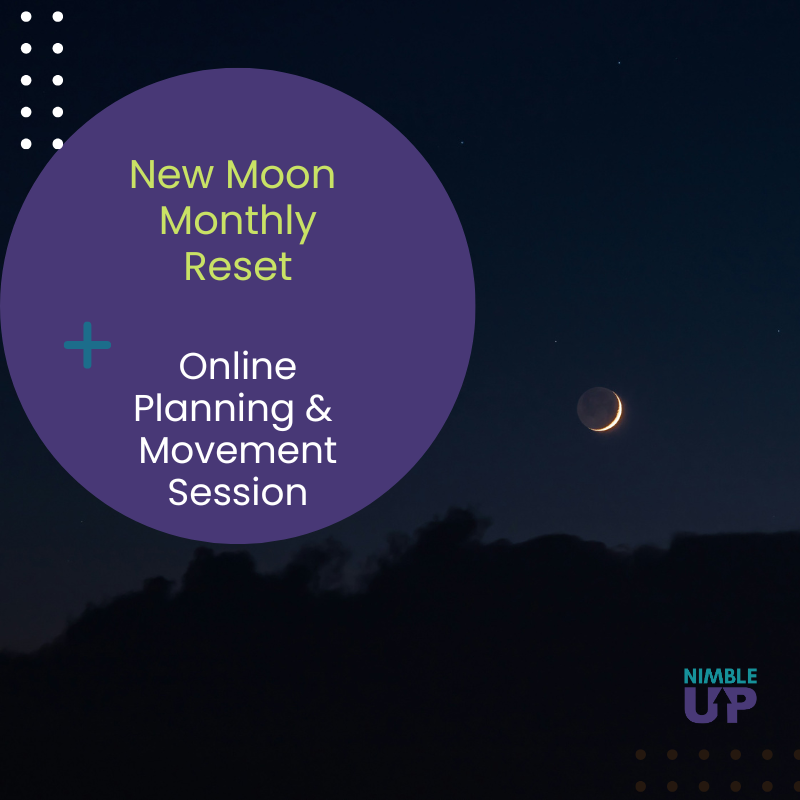 New Moon Monthly Reset

Online Planning & Movement Session

NIMBLE UP